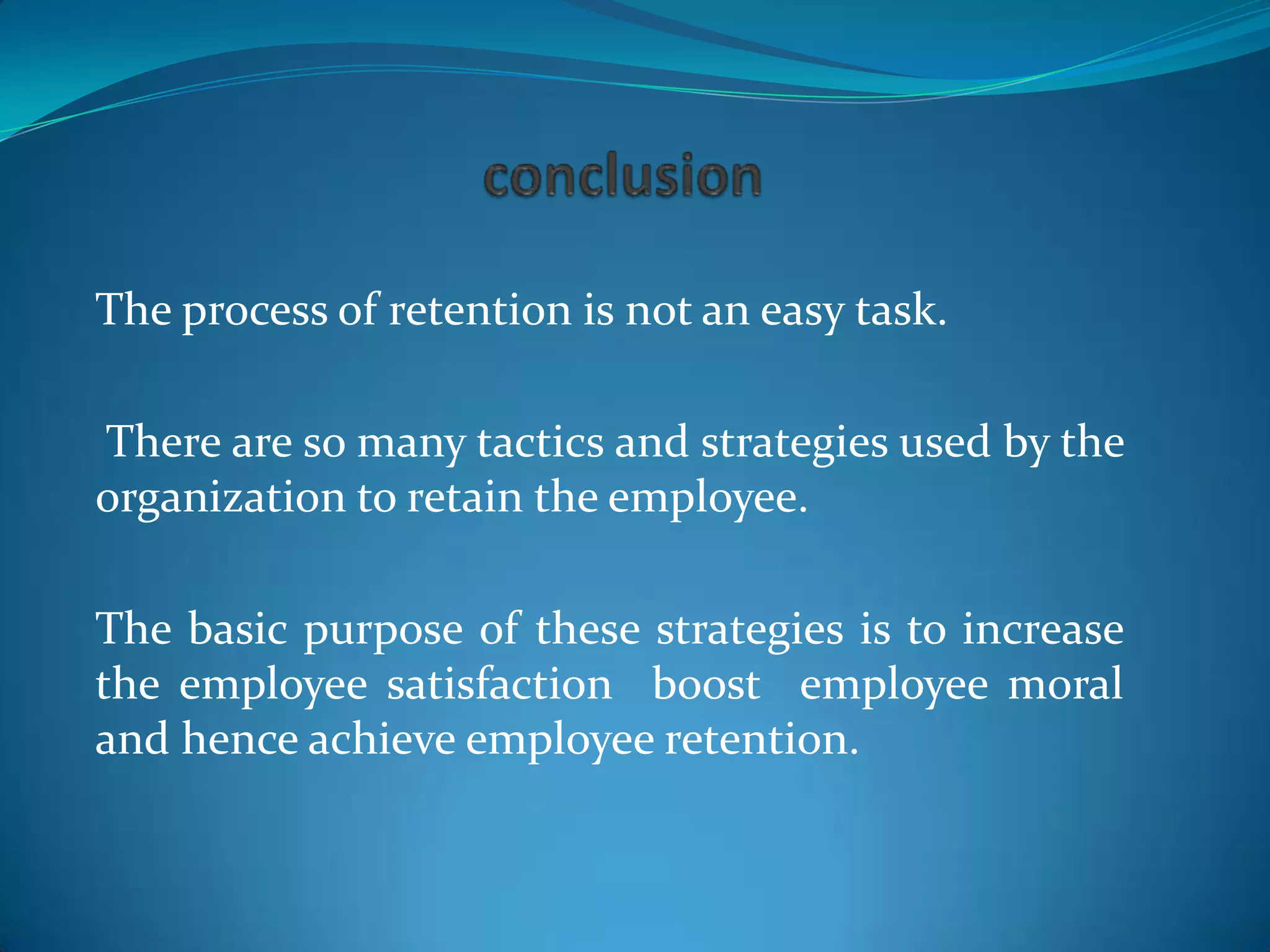 conclusion

The process of retention is not an easy task.

There are so many tactics and strategies used by the organization to retain the employee.

The basic purpose of these strategies is to increase the employee satisfaction boost employee moral and hence achieve employee retention.